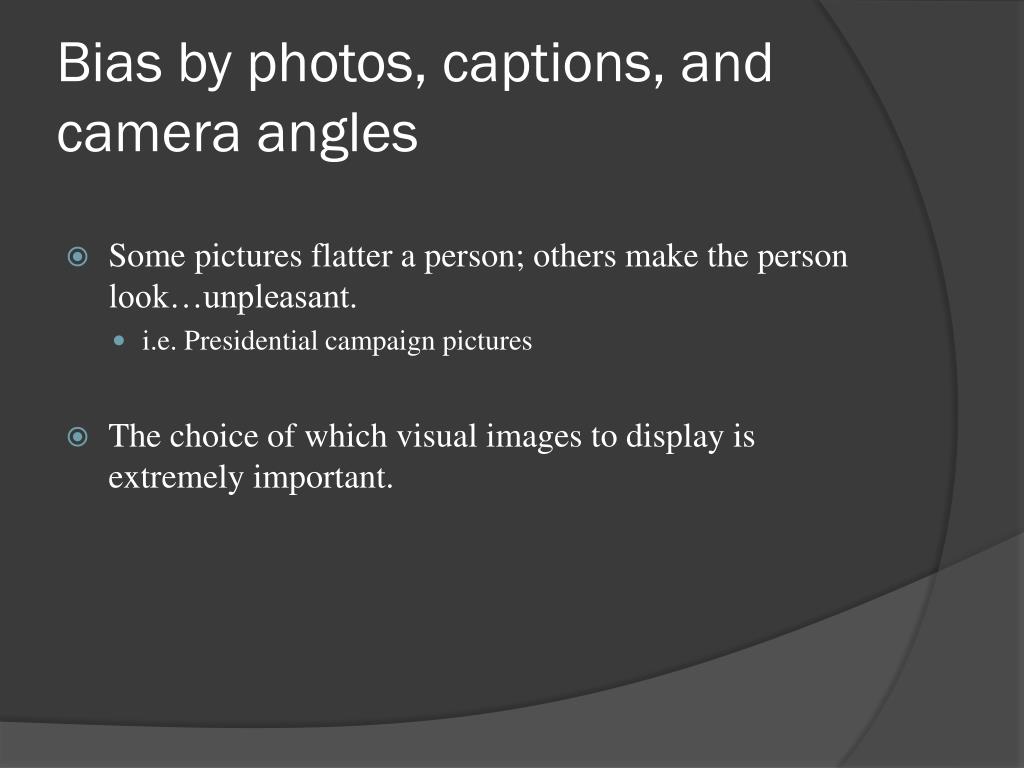 Bias by photos, captions, and camera angles

Some pictures flatter a person; others make the person look…unpleasant.

i.e. Presidential campaign pictures

The choice of which visual images to display is extremely important.